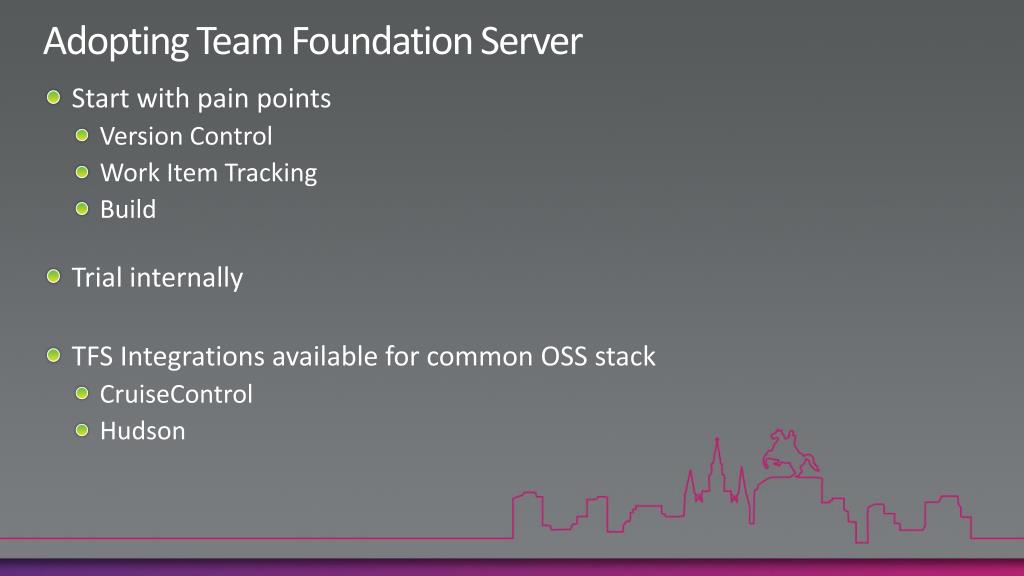 Adopting Team Foundation Server

Start with pain points

Version Control

Work Item Tracking

Build

Trial internally

TFS Integrations available for common OSS stack

CruiseControl

Hudson